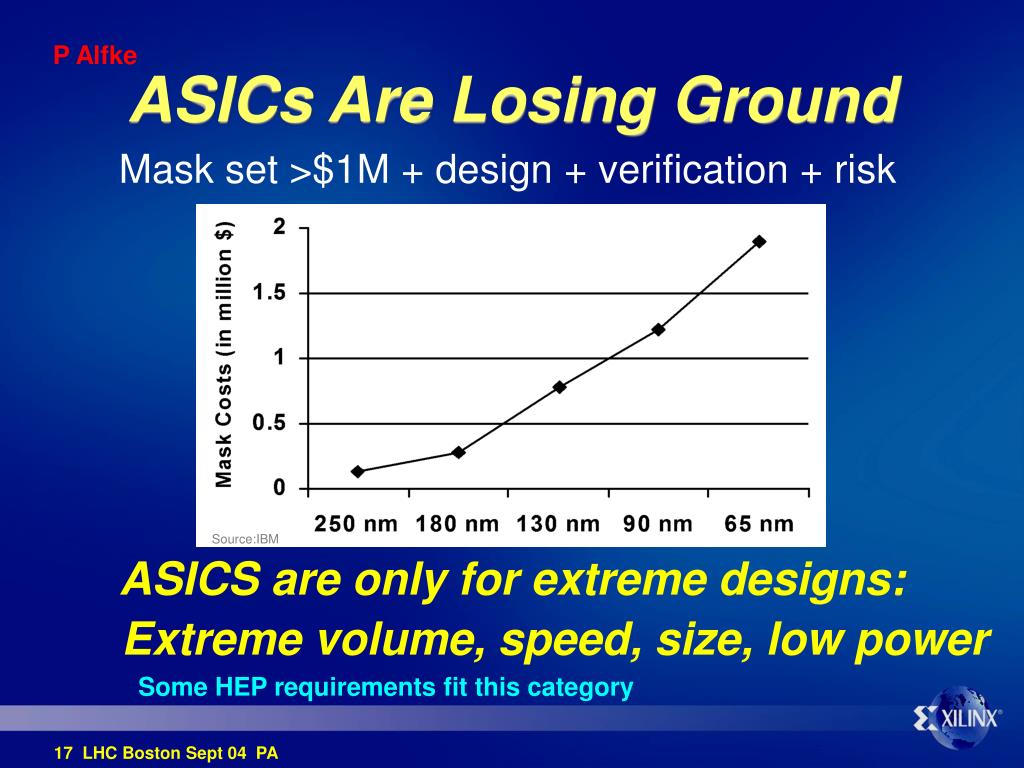 P Alfke

ASICs Are Losing Ground

Mask set >$1M + design + verification + risk

Mask Costs (in million $)

2
1.5
1
0.5
0

250 nm 180 nm 130 nm 90 nm 65 nm

Source:IBM

ASICS are only for extreme designs:

Extreme volume, speed, size, low power

Some HEP requirements fit this category

XILINX

17 LHC Boston Sept 04 PA